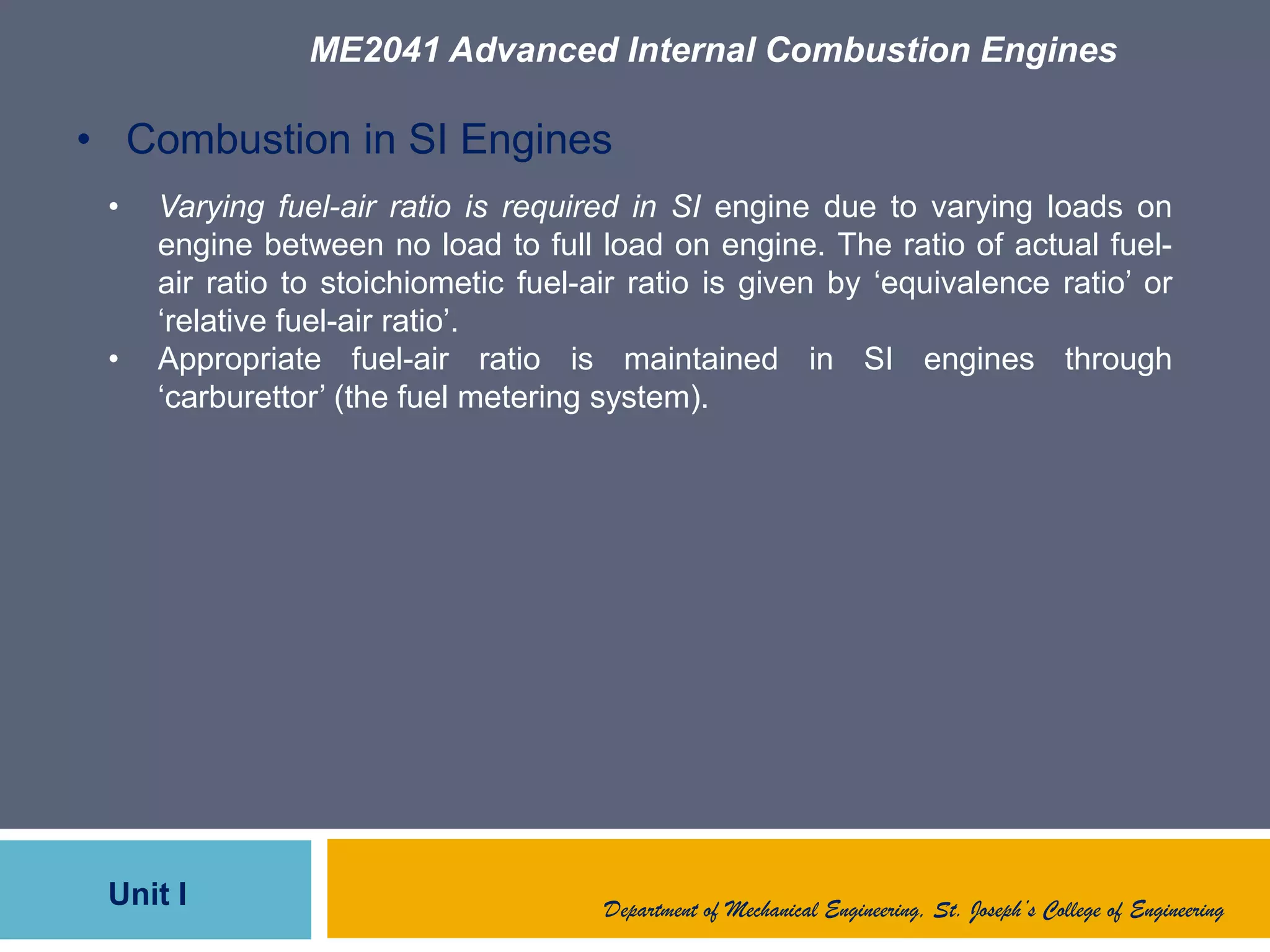 ME2041 Advanced Internal Combustion Engines

• Combustion in SI Engines

• Varying fuel-air ratio is required in SI engine due to varying loads on engine between no load to full load on engine. The ratio of actual fuel-air ratio to stoichiometic fuel-air ratio is given by ‘equivalence ratio’ or ‘relative fuel-air ratio’.

• Appropriate fuel-air ratio is maintained in SI engines through ‘carburettor’ (the fuel metering system).

Unit I

Department of Mechanical Engineering, St. Joseph's College of Engineering